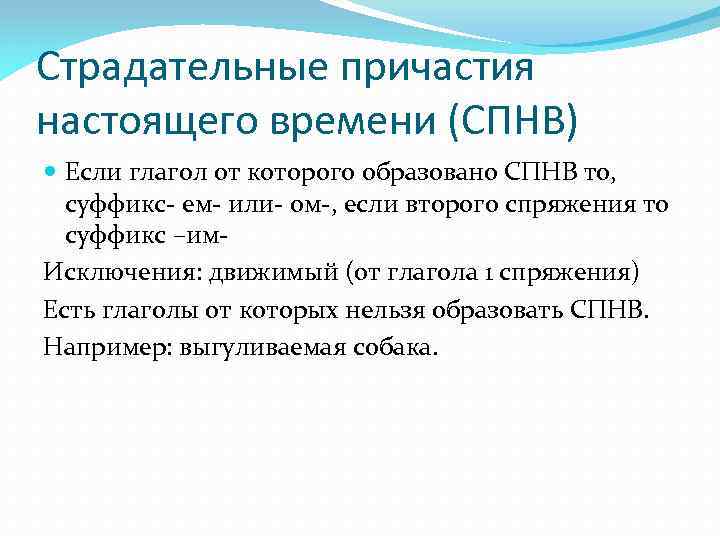 Страдательные причастия настоящего времени (СПНВ)

Если глагол от которого образовано СПНВ то, суффикс- ем- или- ом-, если второго спряжения то суффикс –им-

Исключения: движимый (от глагола 1 спряжения)

Есть глаголы от которых нельзя образовать СПНВ.

Например: выгуливаемая собака.